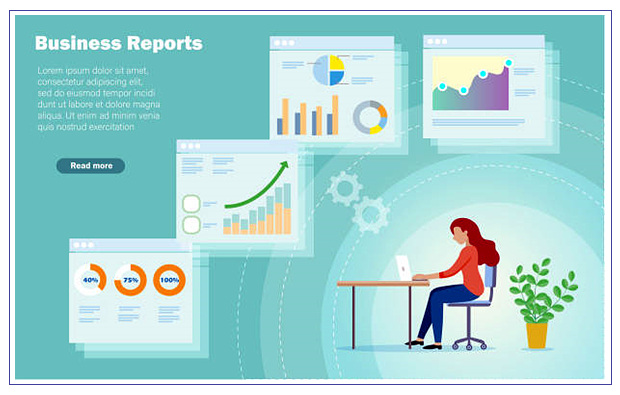 Business Reports

Lorem ipsum dolor sit amet, consectetur adipiscing elit, sed do eiusmod tempor incidi dunt ut labore et dolore magna aliqua. Ut enim ad minim venia quis nostrud exercitation

Read more

40%

75%

100%